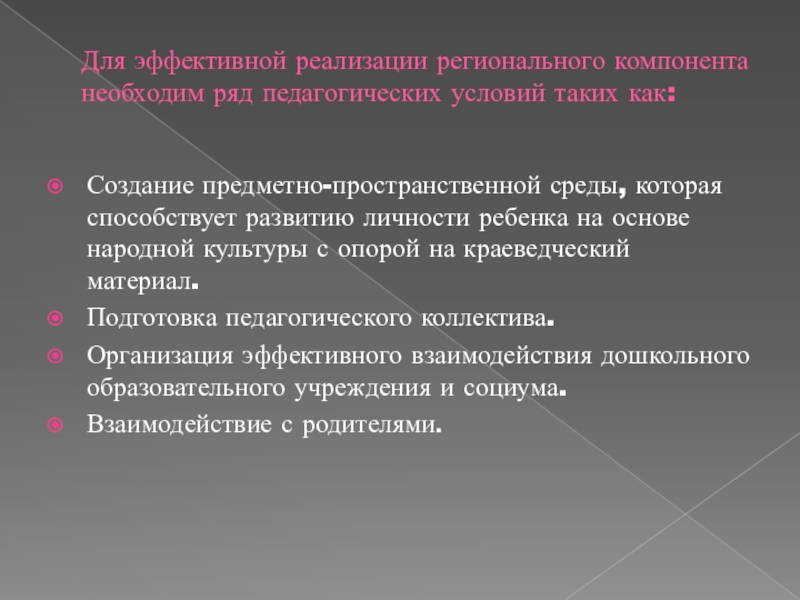 Для эффективной реализации регионального компонента необходим ряд педагогических условий таких как:

Создание предметно-пространственной среды, которая способствует развитию личности ребенка на основе народной культуры с опорой на краеведческий материал.

Подготовка педагогического коллектива.

Организация эффективного взаимодействия дошкольного образовательного учреждения и социума.

Взаимодействие с родителями.